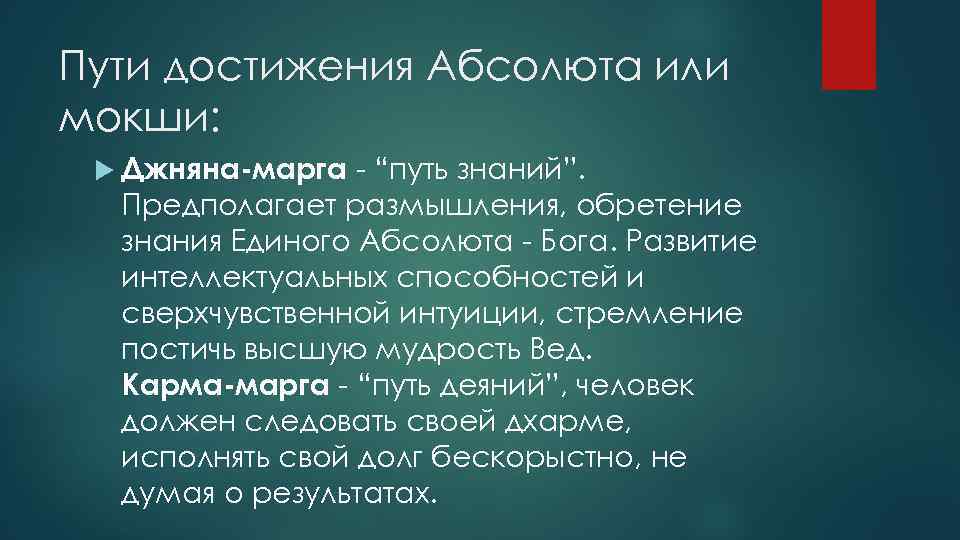 Пути достижения Абсолюта или мокши:

Джняна-марга - “путь знаний”. Предполагает размышления, обретение знания Единого Абсолюта - Бога. Развитие интеллектуальных способностей и сверхчувственной интуиции, стремление постичь высшую мудрость Вед. Карма-марга - “путь деяний”, человек должен следовать своей дхарме, исполнять свой долг бескорыстно, не думая о результатах.